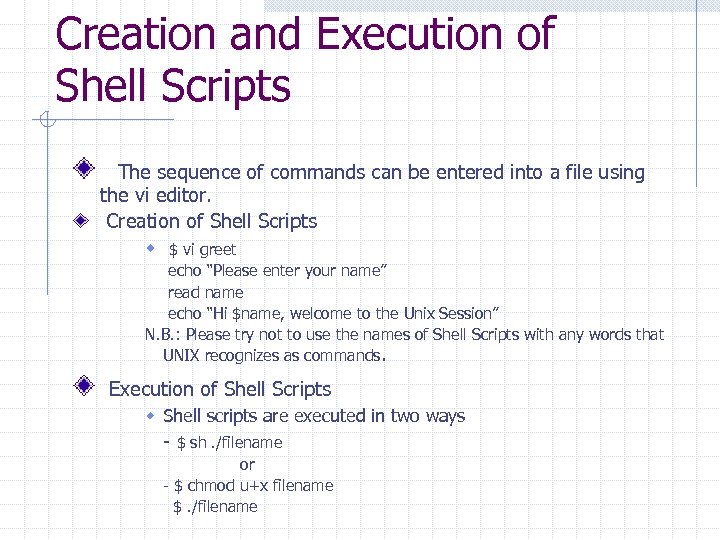 Creation and Execution of Shell Scripts

The sequence of commands can be entered into a file using the vi editor.

Creation of Shell Scripts

$ vi greet
echo "Please enter your name"
read name
echo "Hi $name, welcome to the Unix Session"

N.B.: Please try not to use the names of Shell Scripts with any words that UNIX recognizes as commands.

Execution of Shell Scripts

Shell scripts are executed in two ways

- $ sh ./filename
or
- $ chmod u+x filename
$ ./filename